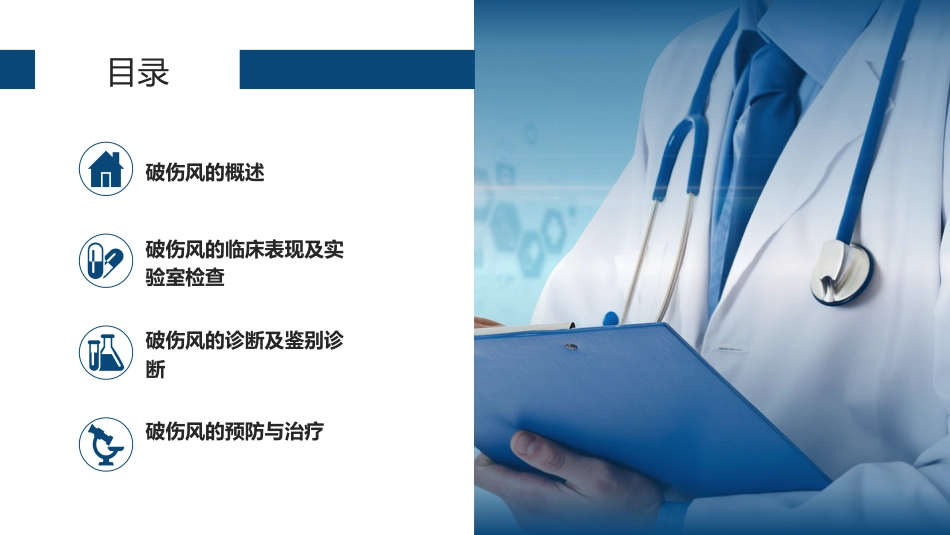 目录

破伤风的概述

破伤风的临床表现及实验室检查

破伤风的诊断及鉴别诊断

破伤风的预防与治疗